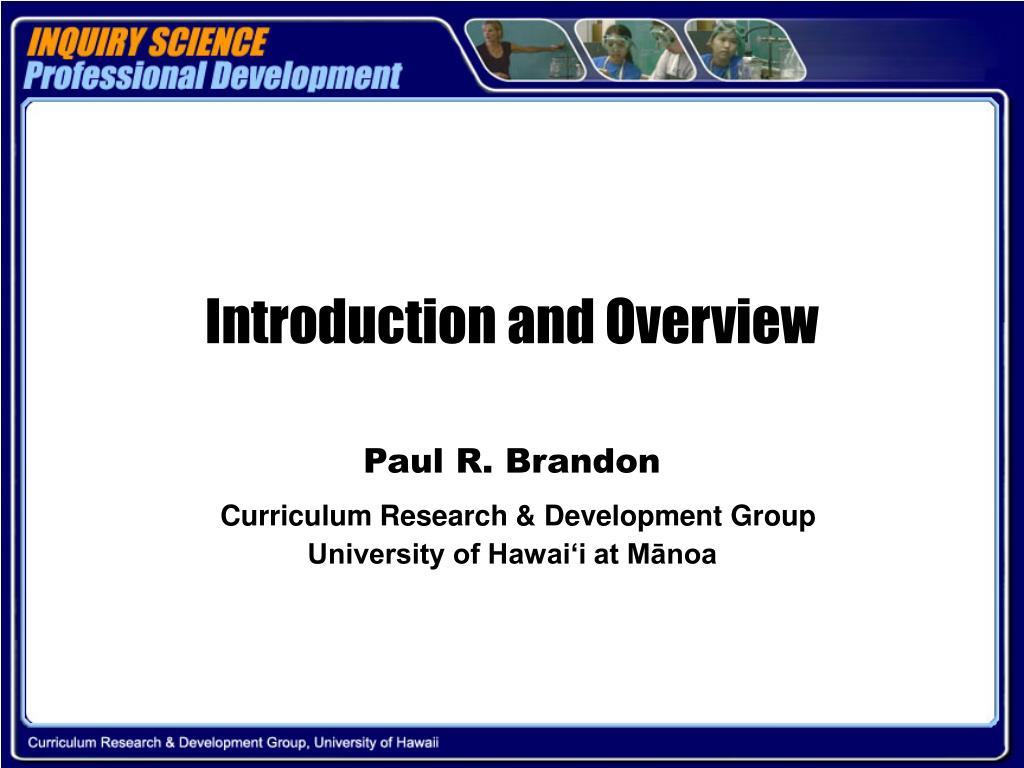 INQUIRY SCIENCE
Professional Development

Introduction and Overview

Paul R. Brandon

Curriculum Research & Development Group
University of Hawai‘i at Mānoa

Curriculum Research & Development Group, University of Hawaii